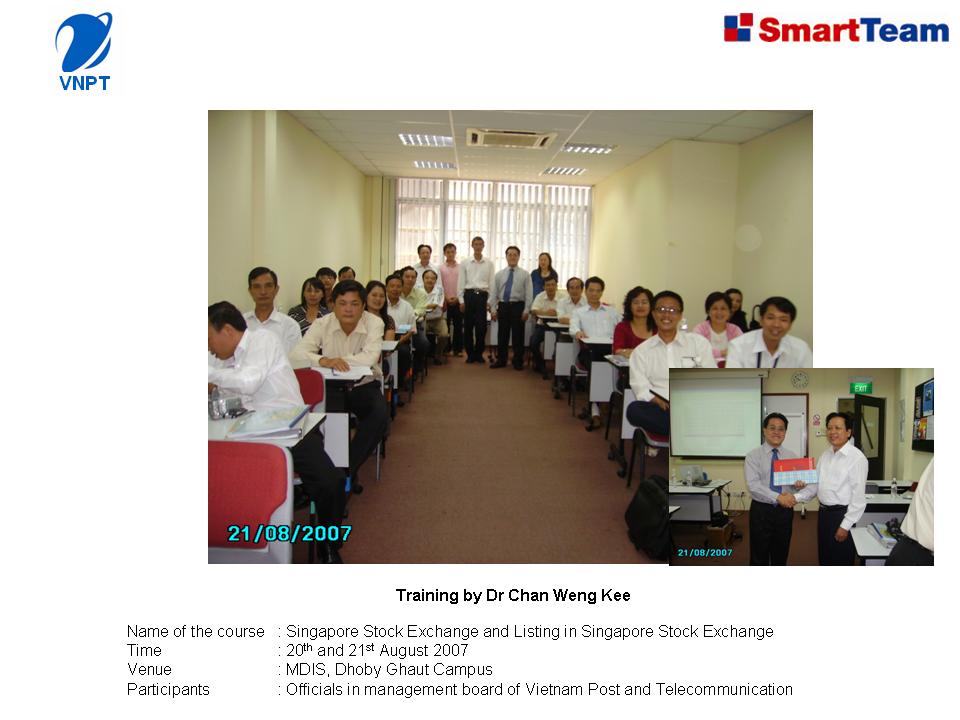 VNPT

SmartTeam

21/08/2007

EXIT

21/08/2007

Training by Dr Chan Weng Kee

Name of the course : Singapore Stock Exchange and Listing in Singapore Stock Exchange
Time : 20$^{th}$ and 21$^{st}$ August 2007
Venue : MDIS, Dhoby Ghaut Campus
Participants : Officials in management board of Vietnam Post and Telecommunication